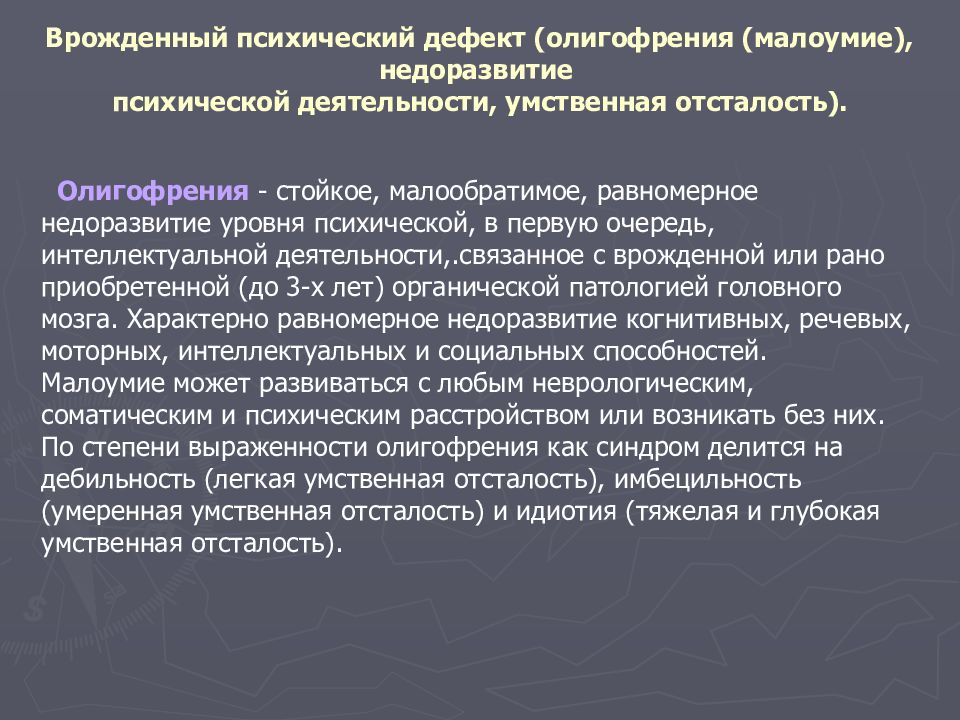 Врожденный психический дефект (олигофрения (малоумие), недоразвитие психической деятельности, умственная отсталость).

Олигофрения - стойкое, малообратимое, равномерное недоразвитие уровня психической, в первую очередь, интеллектуальной деятельности,.связанное с врожденной или рано приобретенной (до 3-х лет) органической патологией головного мозга. Характерно равномерное недоразвитие когнитивных, речевых, моторных, интеллектуальных и социальных способностей. Малоумие может развиваться с любым неврологическим, соматическим и психическим расстройством или возникать без них. По степени выраженности олигофрения как синдром делится на дебильность (легкая умственная отсталость), имбецильность (умеренная умственная отсталость) и идиотия (тяжелая и глубокая умственная отсталость).